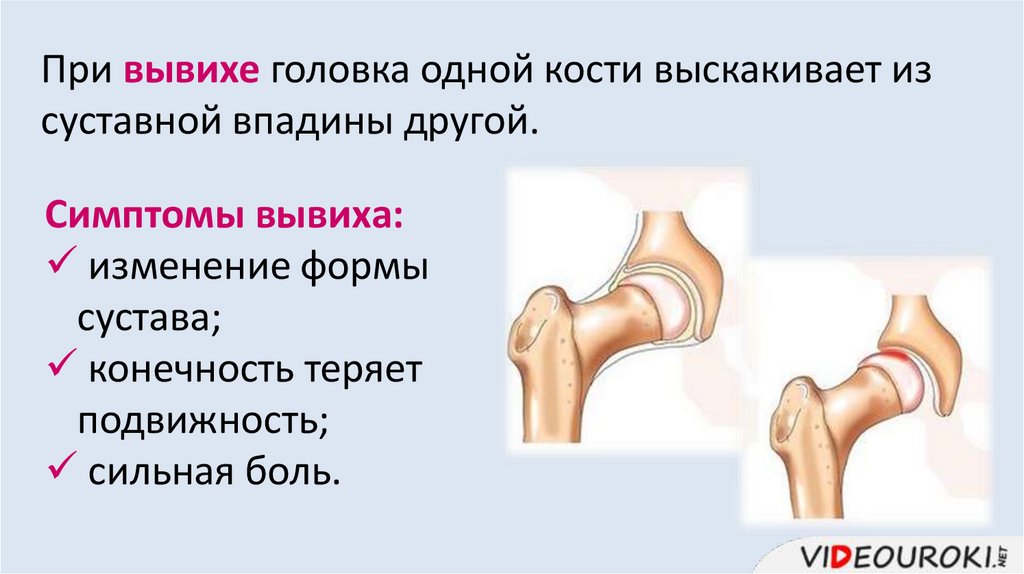 При вывихе головка одной кости выскакивает из суставной впадины другой.

Симптомы вывиха:
✓ изменение формы сустава;
✓ конечность теряет подвижность;
✓ сильная боль.

VIDEOUROKI.NET